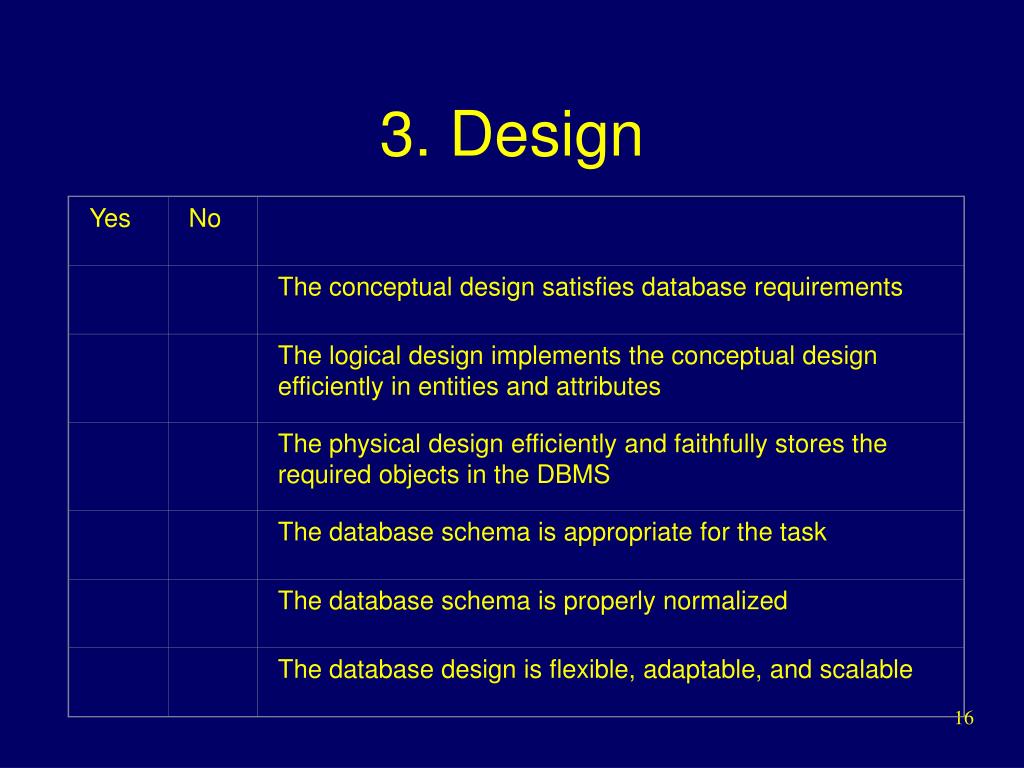 3. Design

| Yes | No | |
|---|---|---|
| | | The conceptual design satisfies database requirements |
| | | The logical design implements the conceptual design efficiently in entities and attributes |
| | | The physical design efficiently and faithfully stores the required objects in the DBMS |
| | | The database schema is appropriate for the task |
| | | The database schema is properly normalized |
| | | The database design is flexible, adaptable, and scalable |

16